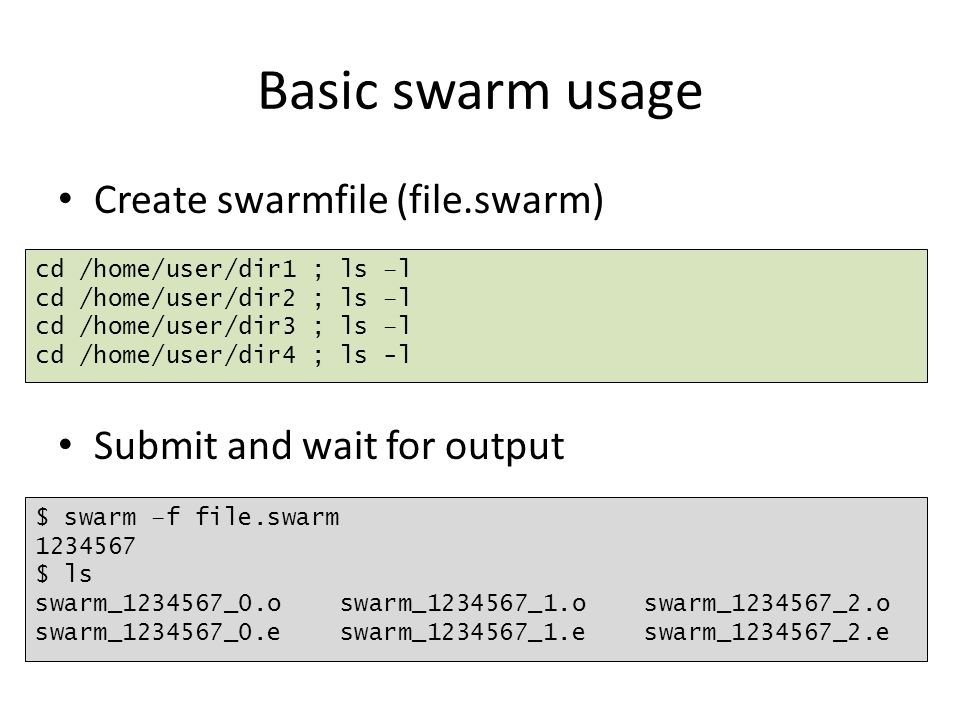 Basic swarm usage

• Create swarmfile (file.swarm)

cd /home/user/dir1 ; ls –l
cd /home/user/dir2 ; ls –l
cd /home/user/dir3 ; ls –l
cd /home/user/dir4 ; ls -l

• Submit and wait for output

$ swarm –f file.swarm
1234567
$ ls
swarm_1234567_0.o swarm_1234567_1.o swarm_1234567_2.o
swarm_1234567_0.e swarm_1234567_1.e swarm_1234567_2.e